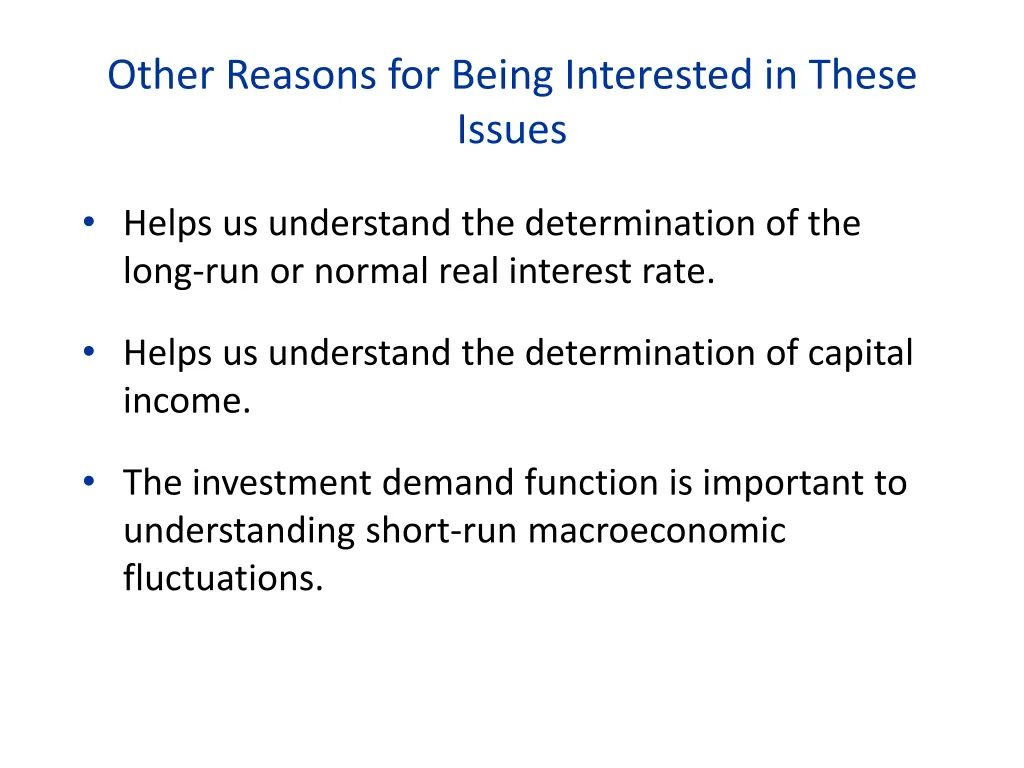 Other Reasons for Being Interested in These Issues

• Helps us understand the determination of the long-run or normal real interest rate.

• Helps us understand the determination of capital income.

• The investment demand function is important to understanding short-run macroeconomic fluctuations.